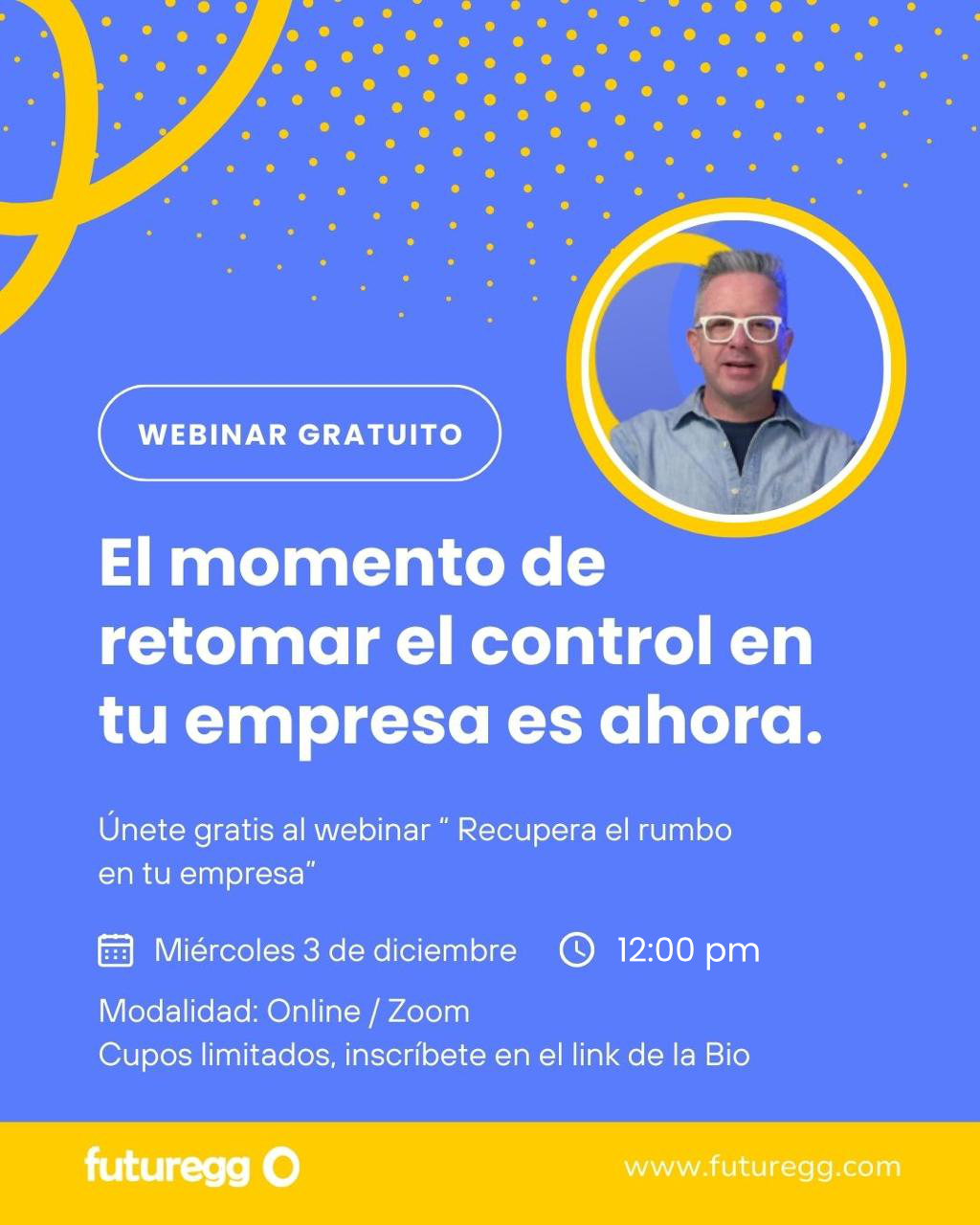 WEBINAR GRATUITO

El momento de retomar el control en tu empresa es ahora.

Únete gratis al webinar “ Recupera el rumbo en tu empresa”

Miércoles 3 de diciembre 12:00 pm

Modalidad: Online / Zoom
Cupos limitados, inscríbete en el link de la Bio

futuregg

www.futuregg.com